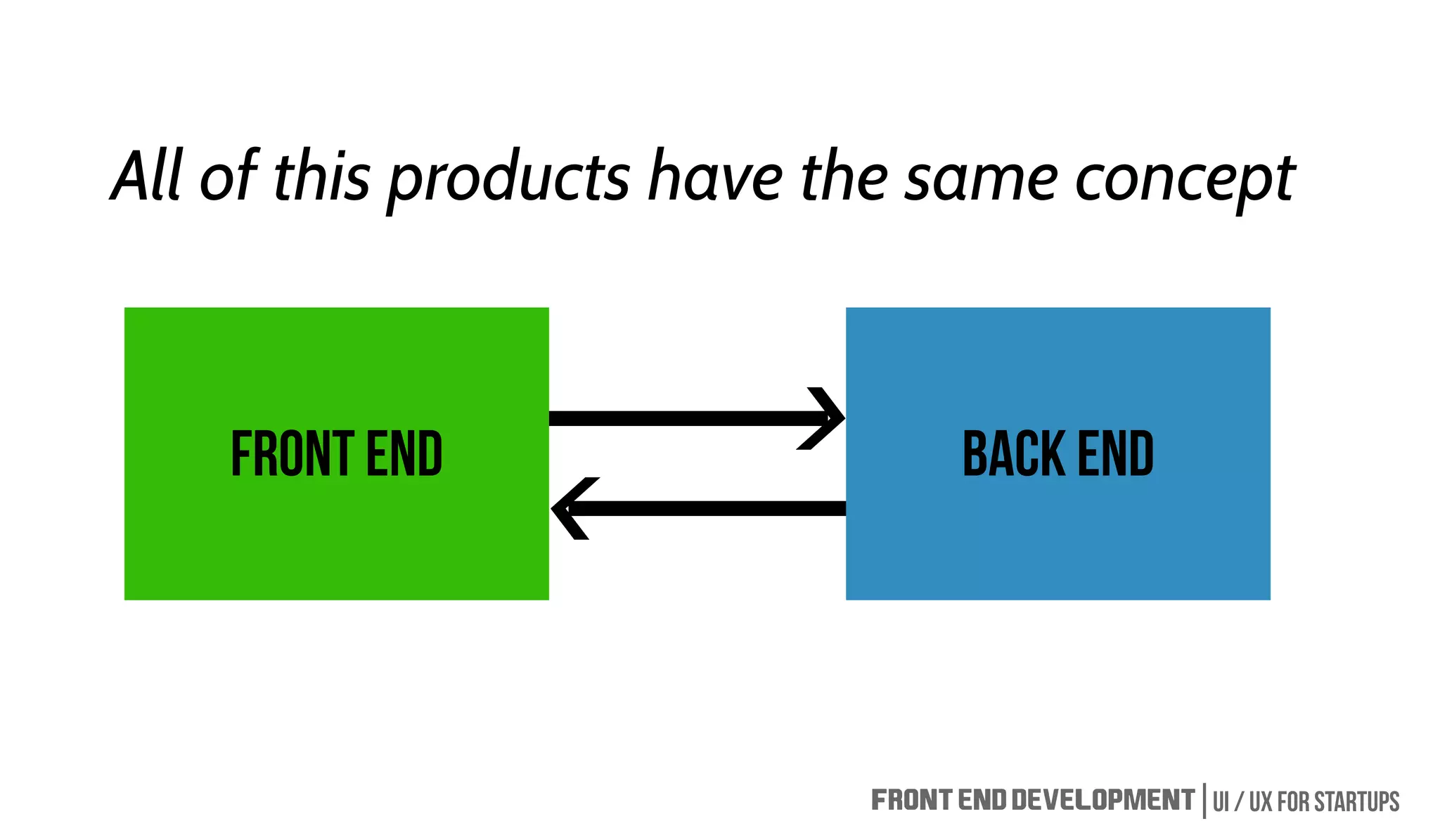 All of this products have the same concept

FRONT END

BACK END

FRONT END DEVELOPMENT | UI / UX FOR STARTUPS